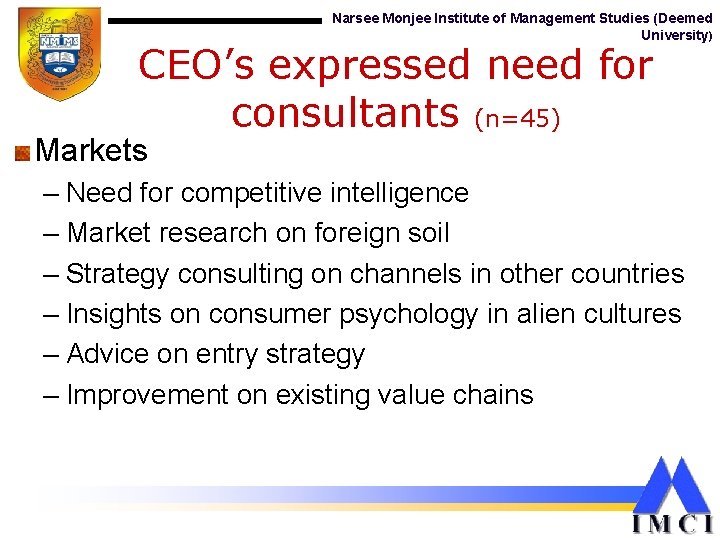 NMIMS

Narsee Monjee Institute of Management Studies (Deemed University)

CEO's expressed need for consultants (n=45)

Markets
– Need for competitive intelligence
– Market research on foreign soil
– Strategy consulting on channels in other countries
– Insights on consumer psychology in alien cultures
– Advice on entry strategy
– Improvement on existing value chains

IMCI